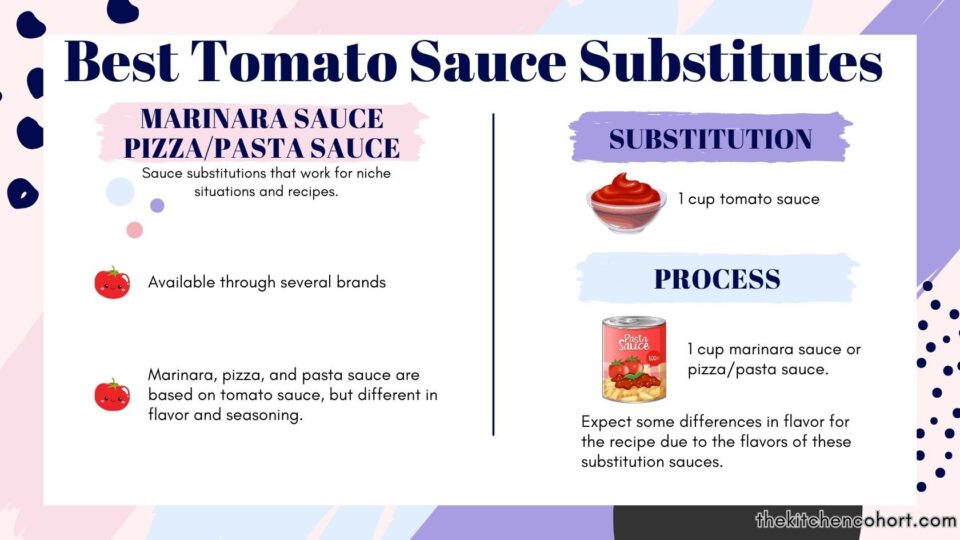 Best Tomato Sauce Substitutes

MARINARA SAUCE
PIZZA/PASTA SAUCE

Sauce substitutions that work for niche situations and recipes.

Available through several brands

Marinara, pizza, and pasta sauce are based on tomato sauce, but different in flavor and seasoning.

SUBSTITUTION

1 cup tomato sauce

PROCESS

Pasta Sauce

1 cup marinara sauce or pizza/pasta sauce.

Expect some differences in flavor for the recipe due to the flavors of these substitution sauces.

thekitchencohort.com